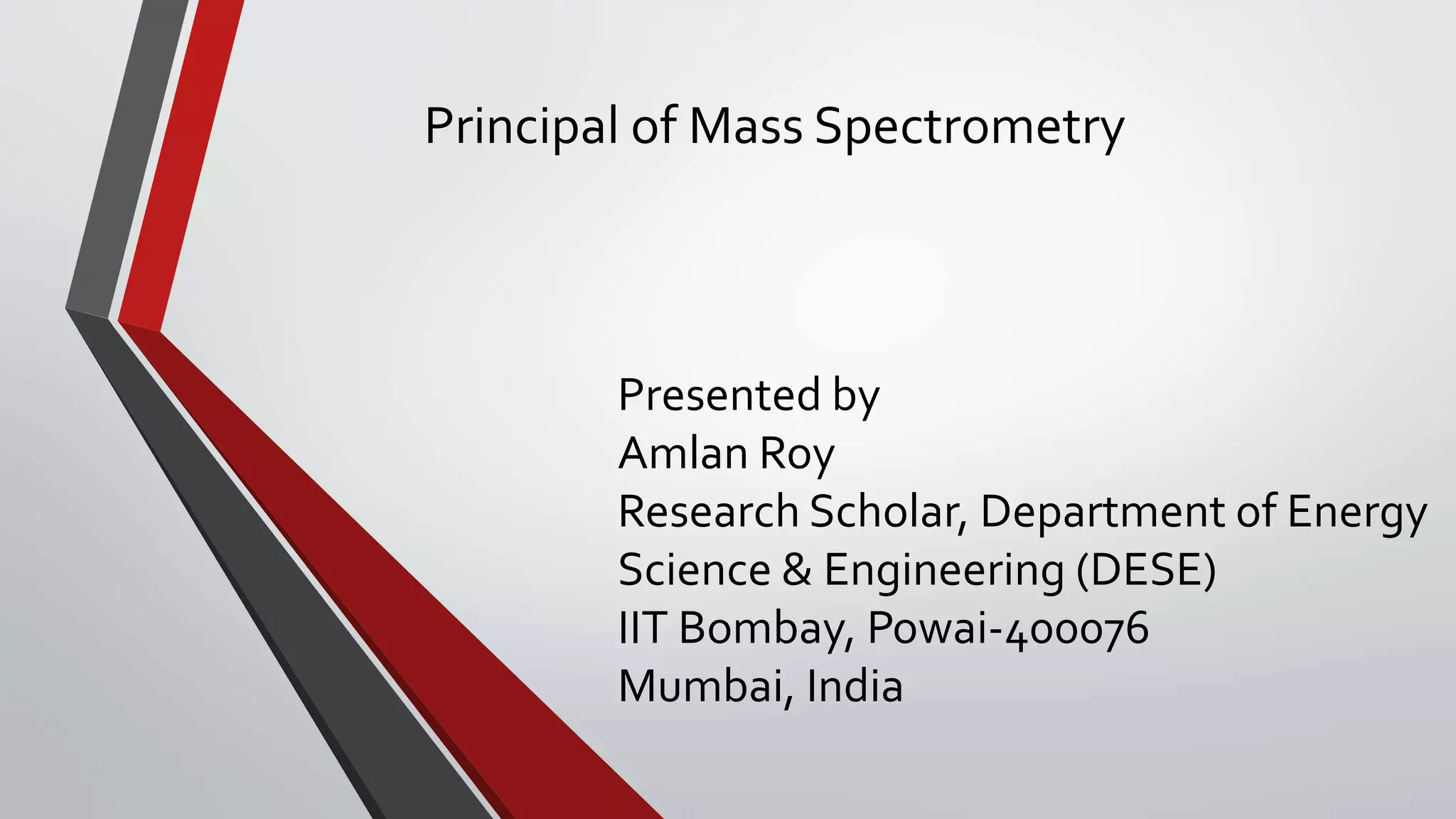 Principal of Mass Spectrometry

Presented by
Amlan Roy
Research Scholar, Department of Energy Science & Engineering (DESE)
IIT Bombay, Powai-400076
Mumbai, India